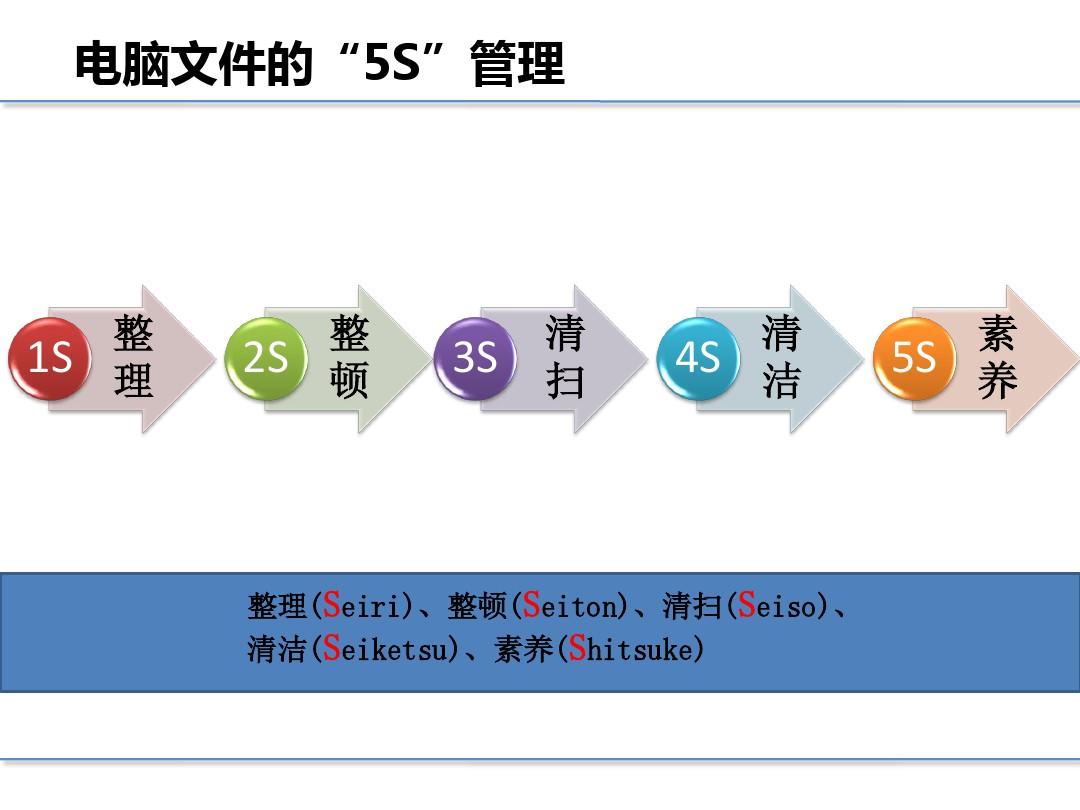 电脑文件的“5S”管理

1S 整理

2S 整顿

3S 清扫

4S 清洁

5S 素养

整理(Seiri)、整顿(Seiton)、清扫(Seiso)、清洁(Seiketsu)、素养(Shitsuke)